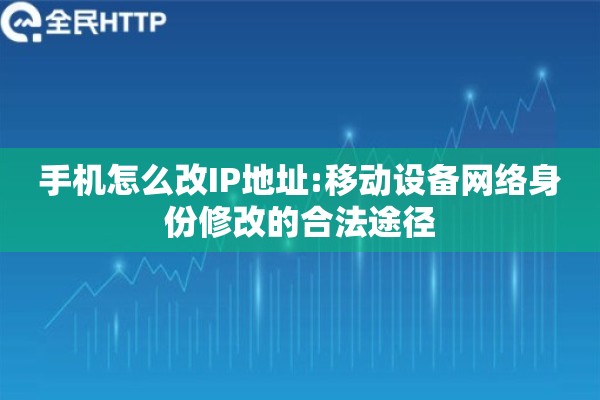 全民HTTP

手机怎么改IP地址:移动设备网络身份修改的合法途径